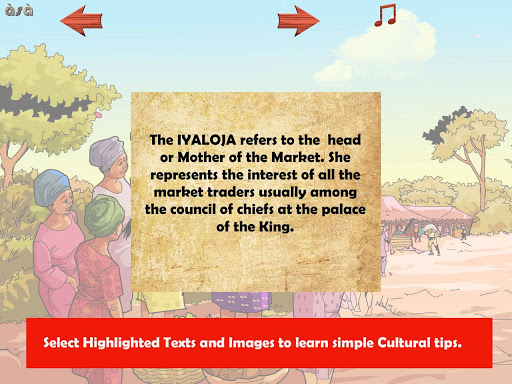 àṣà

The IYALOJA refers to the head or Mother of the Market. She represents the interest of all the market traders usually among the council of chiefs at the palace of the King.

Select Highlighted Texts and Images to learn simple Cultural tips.